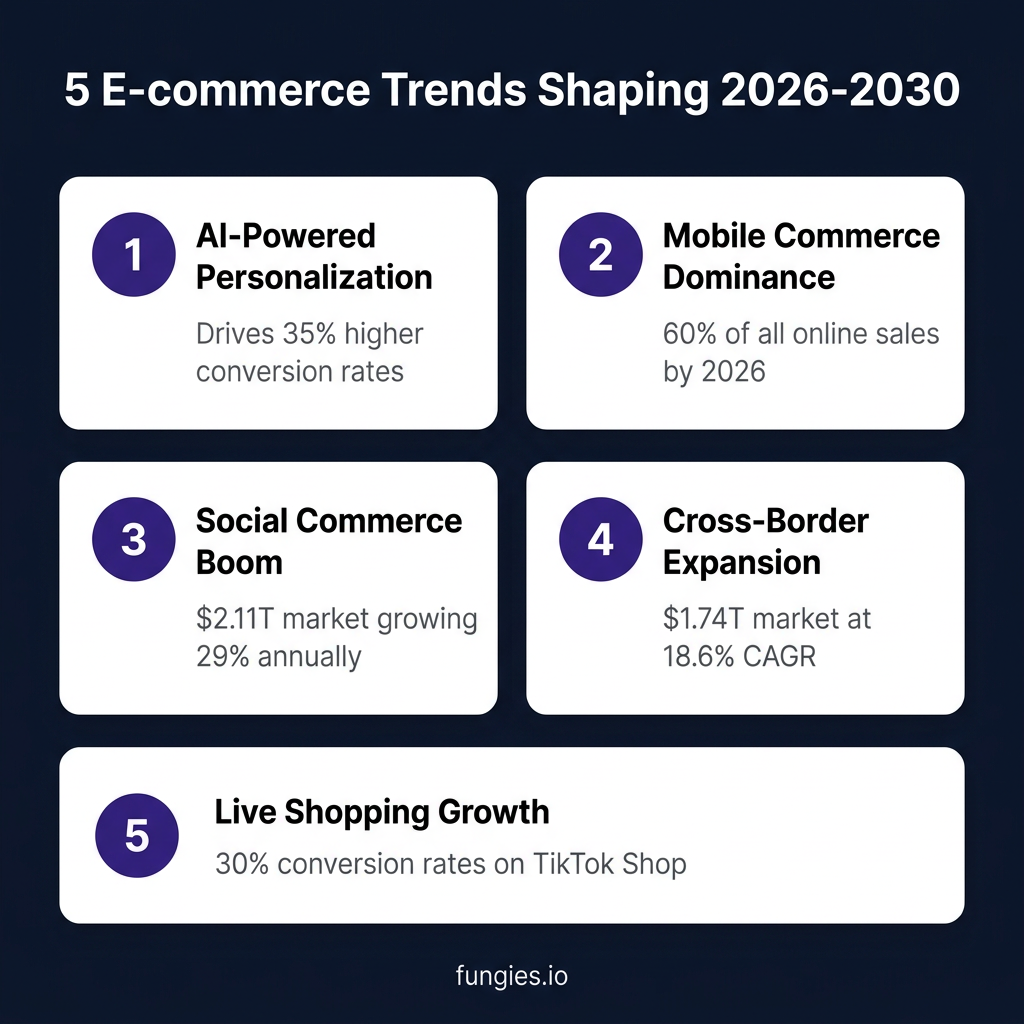 5 E-commerce Trends Shaping 2026-2030

1
AI-Powered Personalization
Drives 35% higher conversion rates

2
Mobile Commerce Dominance
60% of all online sales by 2026

3
Social Commerce Boom
\$2.11T market growing 29% annually

4
Cross-Border Expansion
\$1.74T market at 18.6% CAGR

5
Live Shopping Growth
30% conversion rates on TikTok Shop

fungies.io